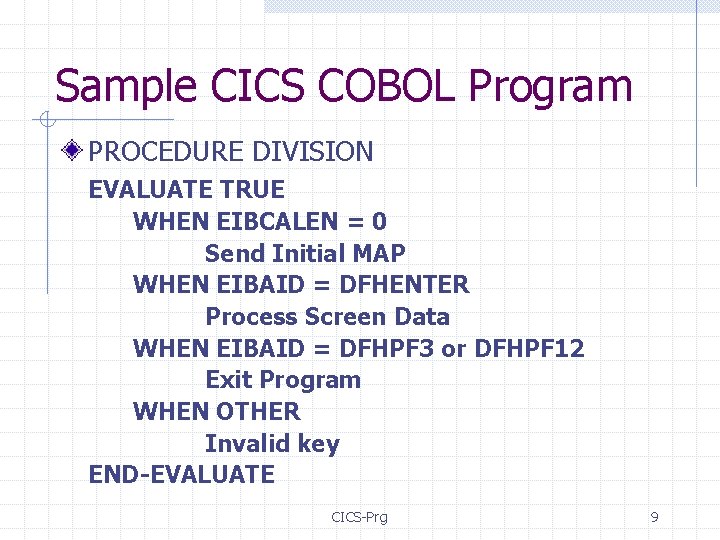 Sample CICS COBOL Program

PROCEDURE DIVISION

EVALUATE TRUE
WHEN EIBCALEN = 0
Send Initial MAP
WHEN EIBAID = DFHENTER
Process Screen Data
WHEN EIBAID = DFHPF3 or DFHPF12
Exit Program
WHEN OTHER
Invalid key
END-EVALUATE

CICS-Prg

9